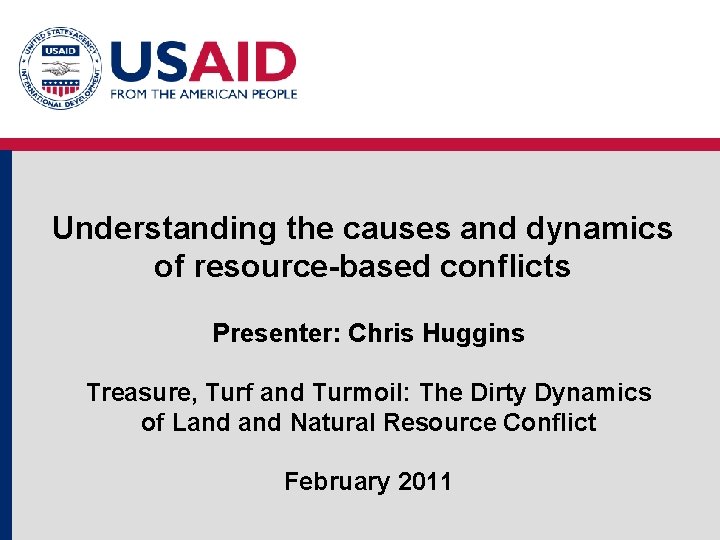 UNITED STATES AGENCY INTERNATIONAL DEVELOPMENT USAID

USAID
FROM THE AMERICAN PEOPLE

Understanding the causes and dynamics of resource-based conflicts

Presenter: Chris Huggins

Treasure, Turf and Turmoil: The Dirty Dynamics of Land and Natural Resource Conflict

February 2011